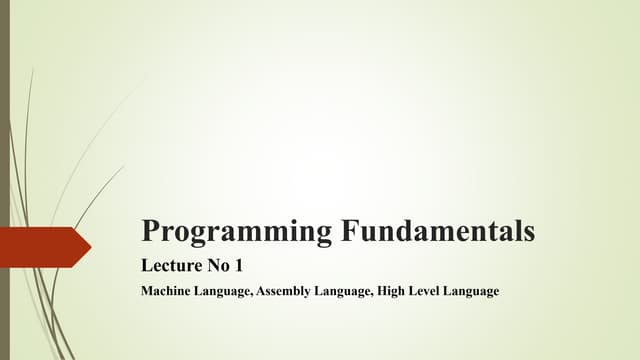 Programming Fundamentals

Lecture No 1

Machine Language, Assembly Language, High Level Language